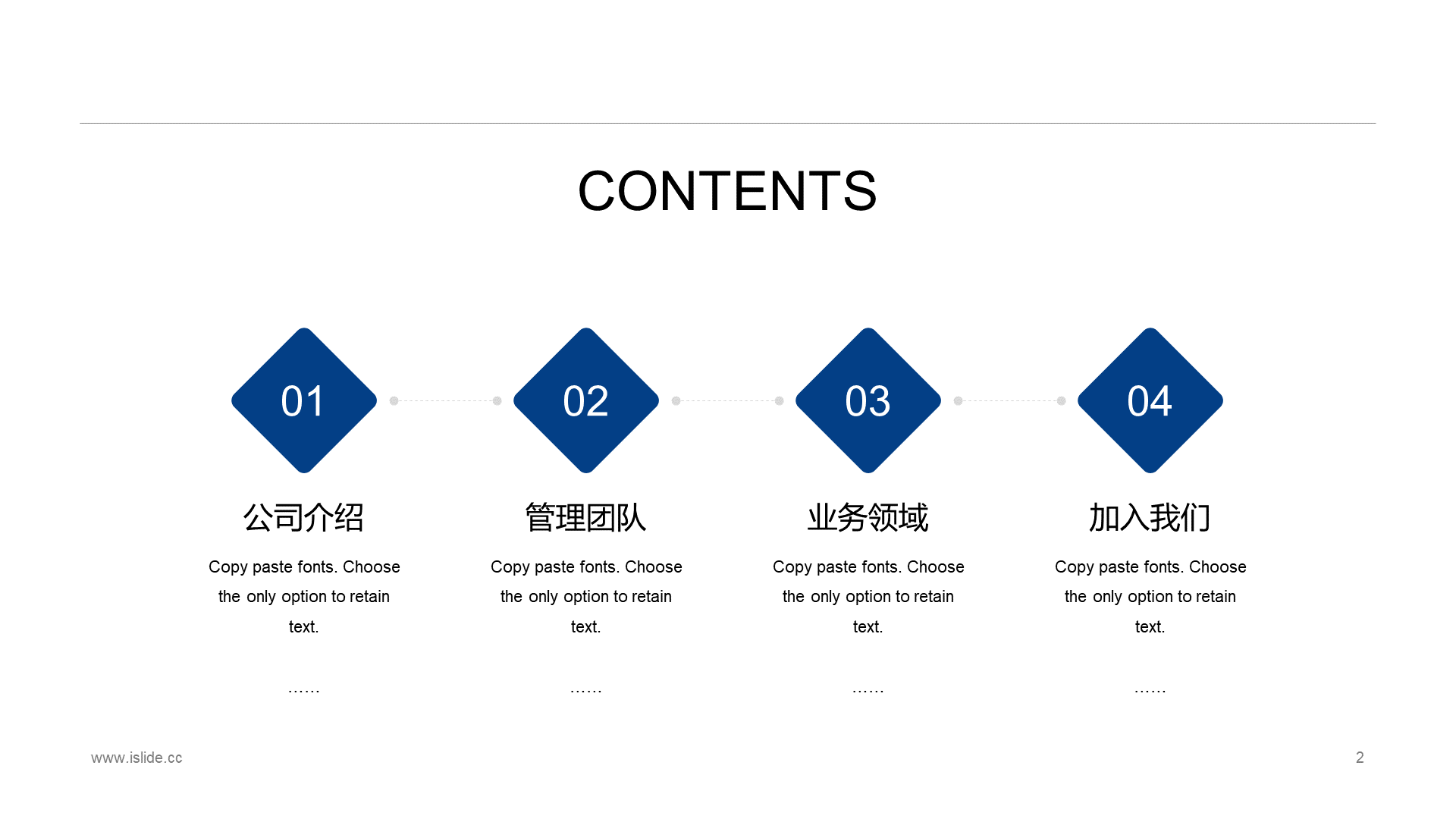 CONTENTS

01

公司介绍

Copy paste fonts. Choose the only option to retain text.

……

02

管理团队

Copy paste fonts. Choose the only option to retain text.

……

03

业务领域

Copy paste fonts. Choose the only option to retain text.

……

04

加入我们

Copy paste fonts. Choose the only option to retain text.

……

www.islide.cc

2